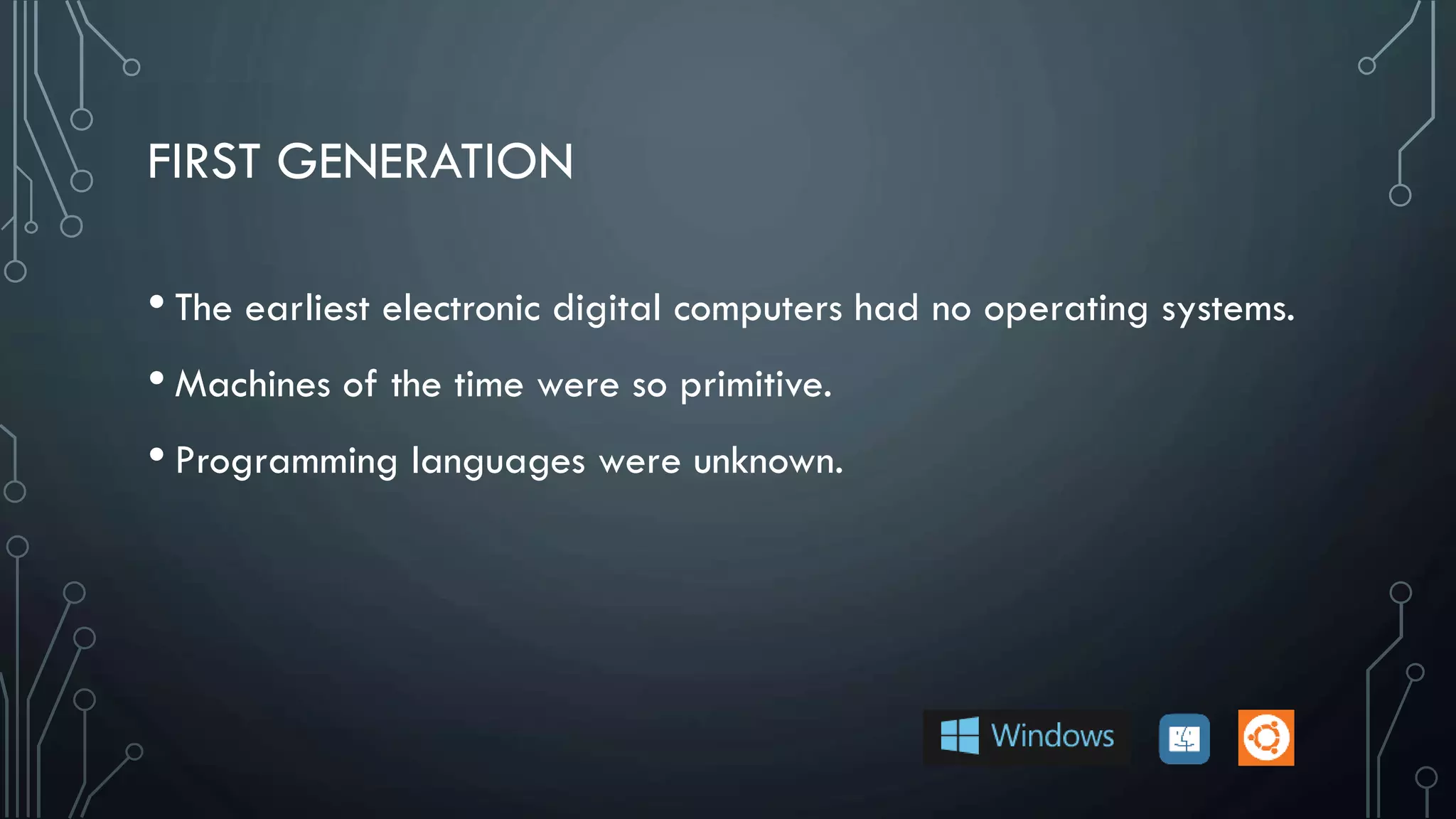 FIRST GENERATION

• The earliest electronic digital computers had no operating systems.

• Machines of the time were so primitive.

• Programming languages were unknown.

Windows